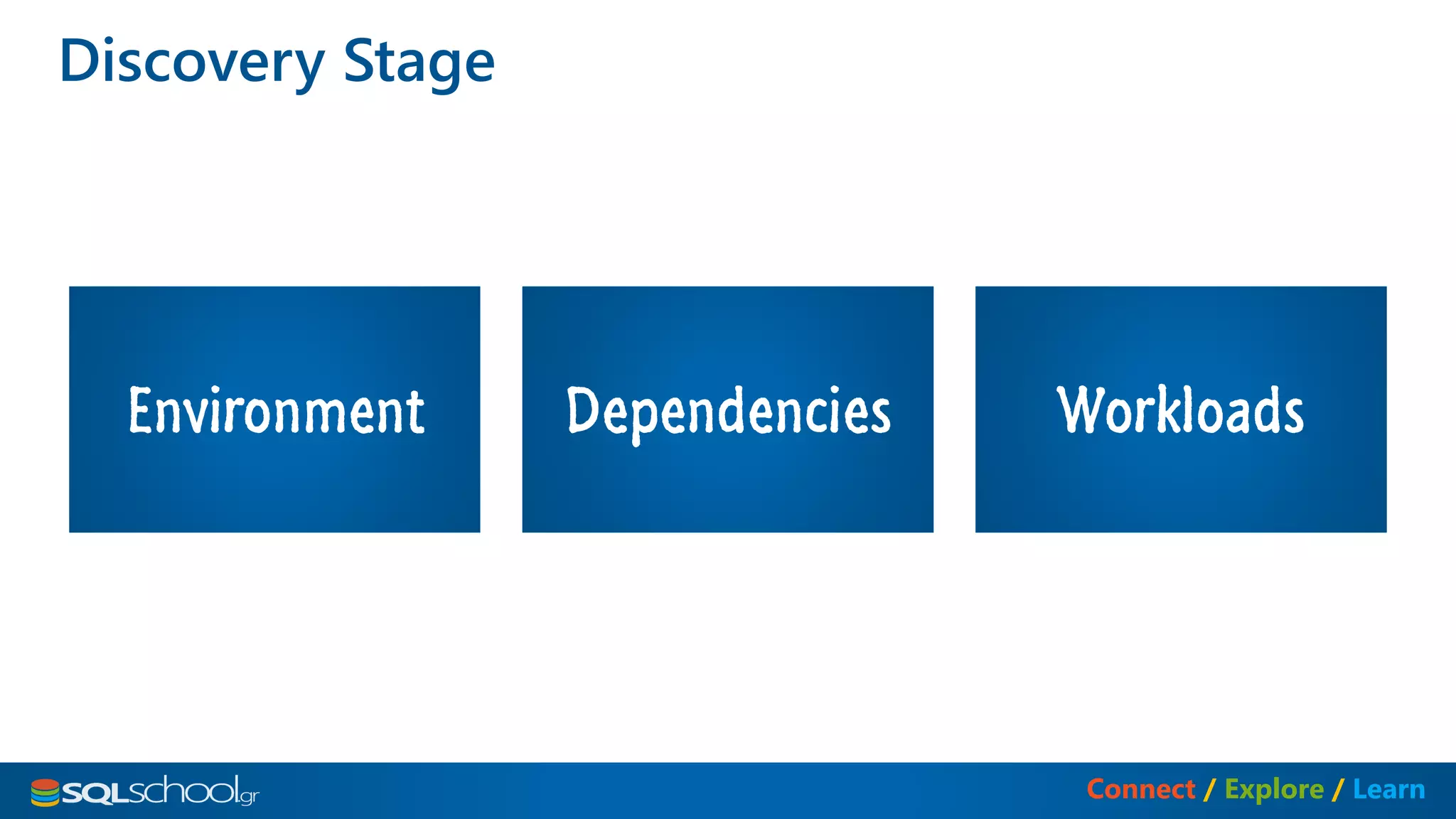 Discovery Stage

Environment

Dependencies

Workloads

SQLschool.gr

Connect / Explore / Learn